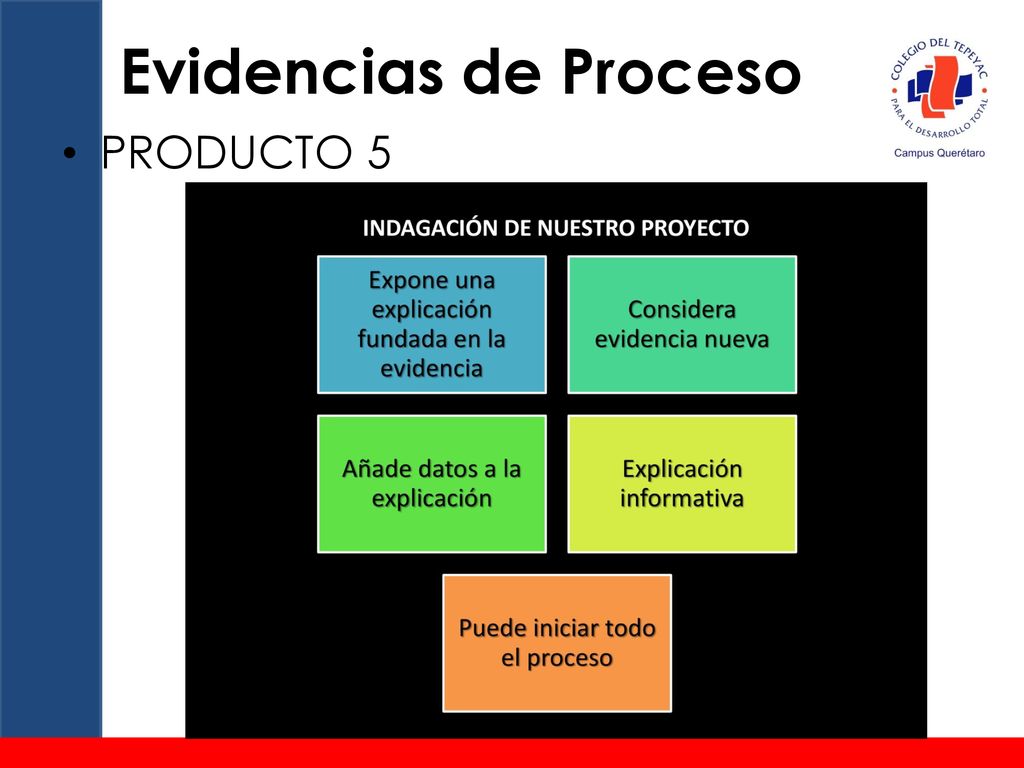 Evidencias de Proceso

COLEGIO DEL TEPEYAC
PARA EL DESARROLLO TOTAL
Campus Querétaro

• PRODUCTO 5

INDAGACIÓN DE NUESTRO PROYECTO

Expone una explicación fundada en la evidencia

Considera evidencia nueva

Añade datos a la explicación

Explicación informativa

Puede iniciar todo el proceso